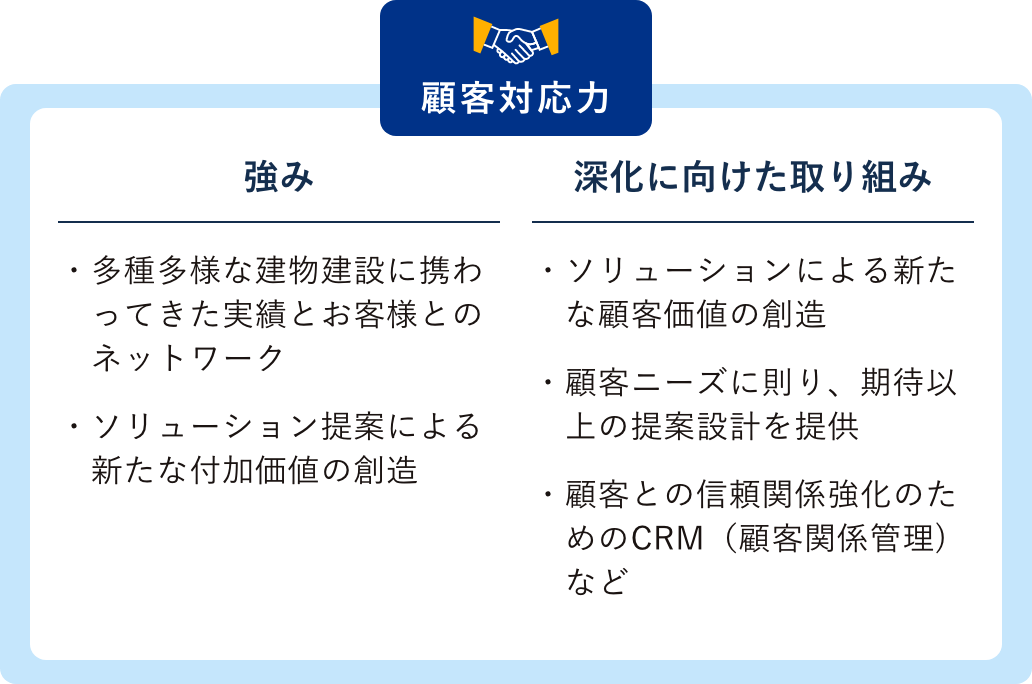 顧客対応力

強み

・多種多様な建物建設に携わってきた実績とお客様とのネットワーク

・ソリューション提案による新たな付加価値の創造

深化に向けた取り組み

・ソリューションによる新たな顧客価値の創造

・顧客ニーズに則り、期待以上の提案設計を提供

・顧客との信頼関係強化のためのCRM（顧客関係管理）など